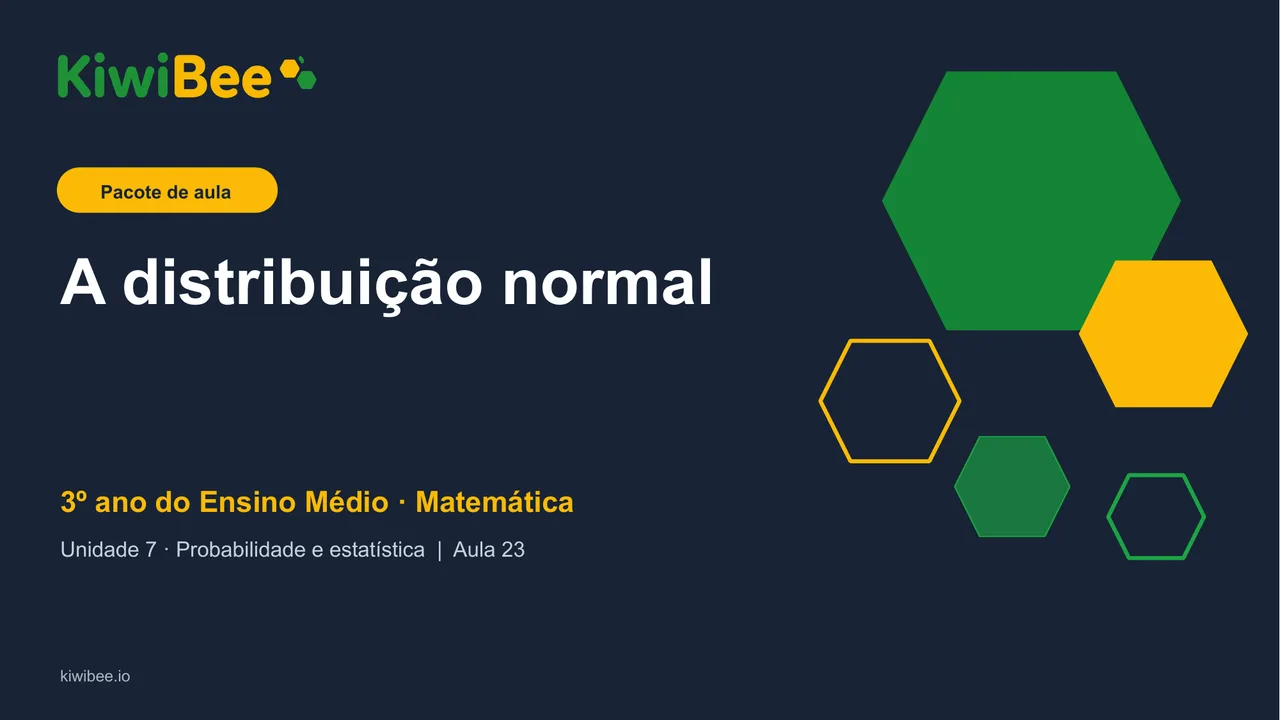 KiwiBee

Pacote de aula

A distribuição normal

3º ano do Ensino Médio · Matemática

Unidade 7 · Probabilidade e estatística | Aula 23

kiwibee.io